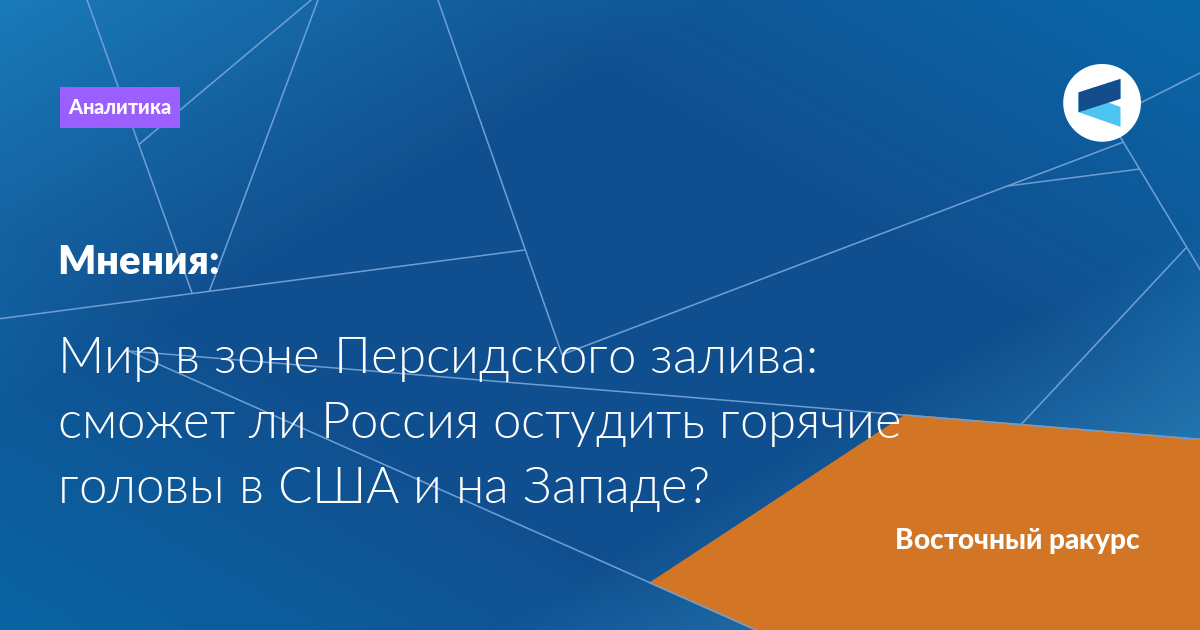 Аналитика

Мнения:

Мир в зоне Персидского залива: сможет ли Россия остудить горячие головы в США и на Западе?

Восточный ракурс